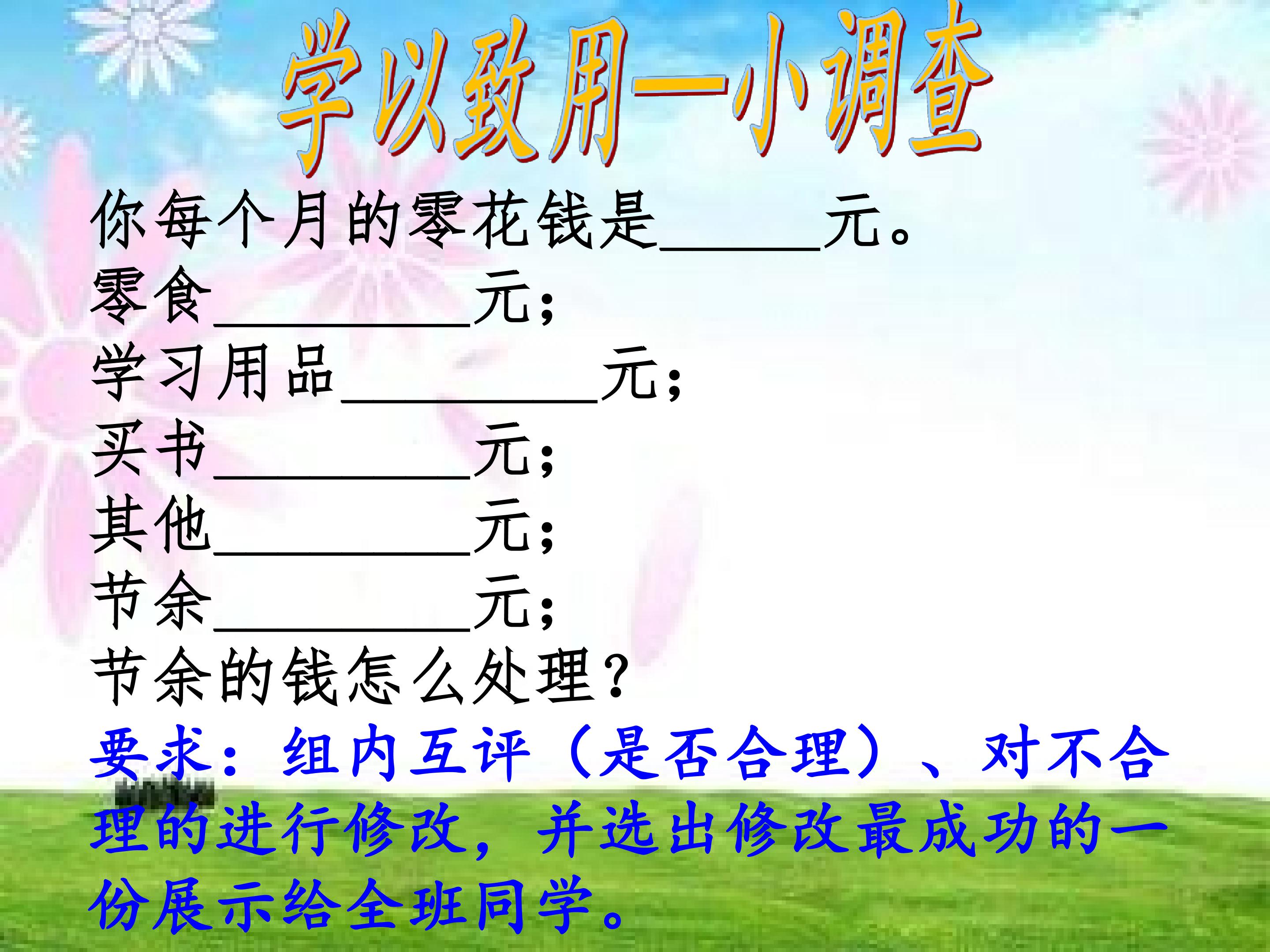 学以致用—小调查

你每个月的零花钱是______元。
零食__________元;
学习用品__________元;
买书__________元;
其他__________元;
节余__________元;
节余的钱怎么处理?

要求:组内互评(是否合理)、对不合理的进行修改,并选出修改最成功的一份展示给全班同学。